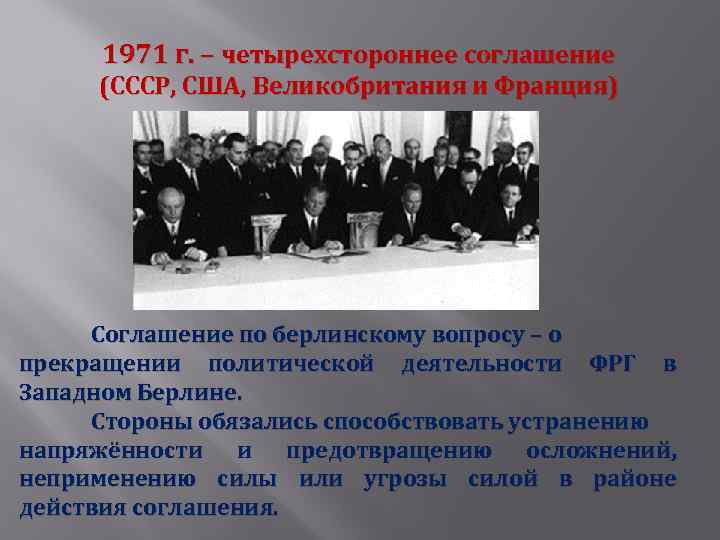 1971 г. – четырехстороннее соглашение (СССР, США, Великобритания и Франция)

Соглашение по берлинскому вопросу – о прекращении политической деятельности ФРГ в Западном Берлине.

Стороны обязались способствовать устранению напряжённости и предотвращению осложнений, неприменению силы или угрозы силой в районе действия соглашения.